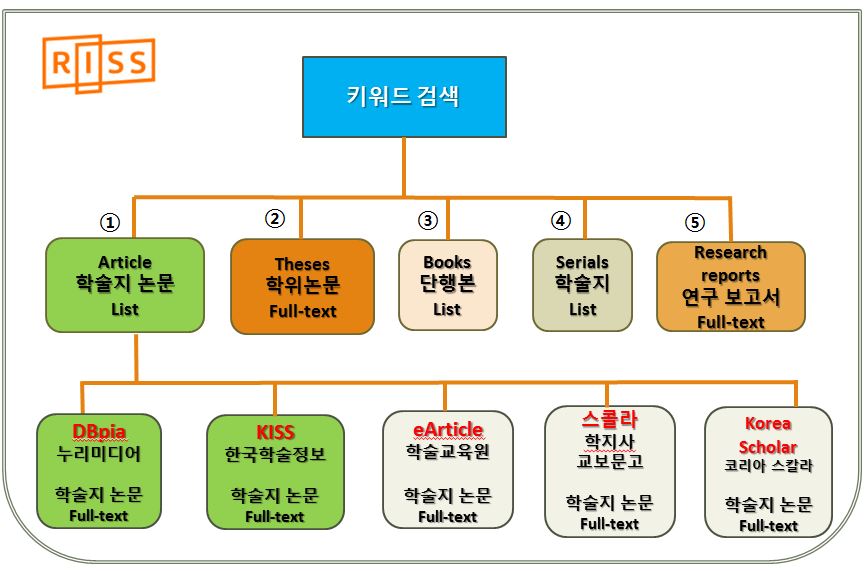 RISS

키워드 검색

①
Article
학술지 논문
List

②
Theses
학위논문
Full-text

③
Books
단행본
List

④
Serials
학술지
List

⑤
Research reports
연구 보고서
Full-text

DBpia
누리미디어
학술지 논문
Full-text

KISS
한국학술정보
학술지 논문
Full-text

eArticle
학술교육원
학술지 논문
Full-text

스콜라
학지사
교보문고
학술지 논문
Full-text

Korea Scholar
코리아 스칼라
학술지 논문
Full-text